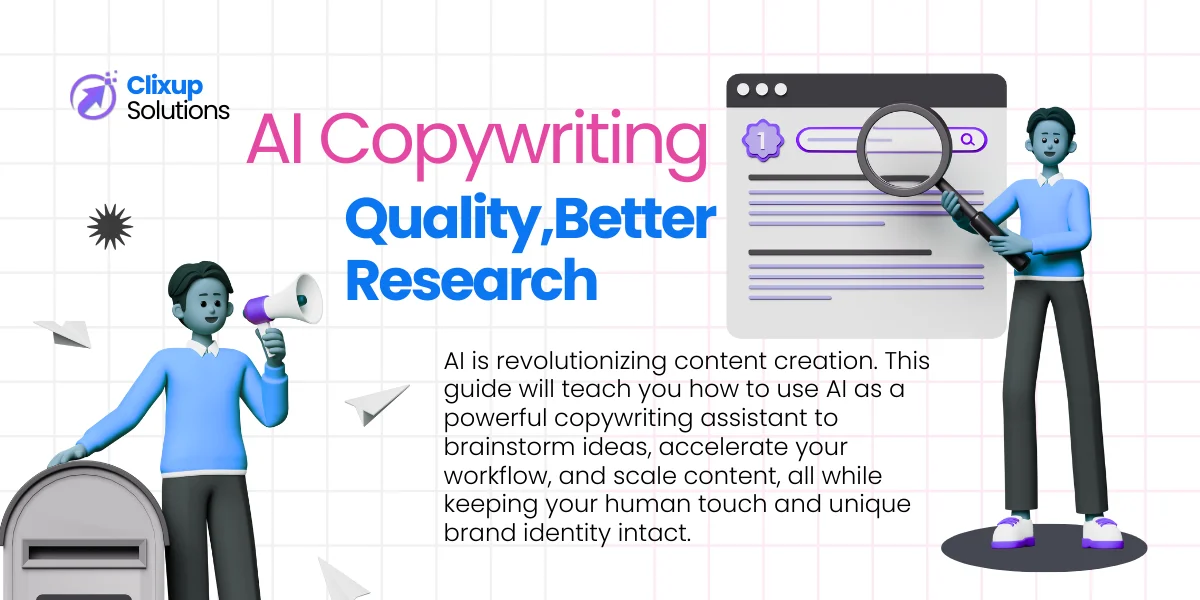 Clixup Solutions

AI Copywriting

Quality,Better Research

1

AI is revolutionizing content creation. This guide will teach you how to use AI as a powerful copywriting assistant to brainstorm ideas, accelerate your workflow, and scale content, all while keeping your human touch and unique brand identity intact.